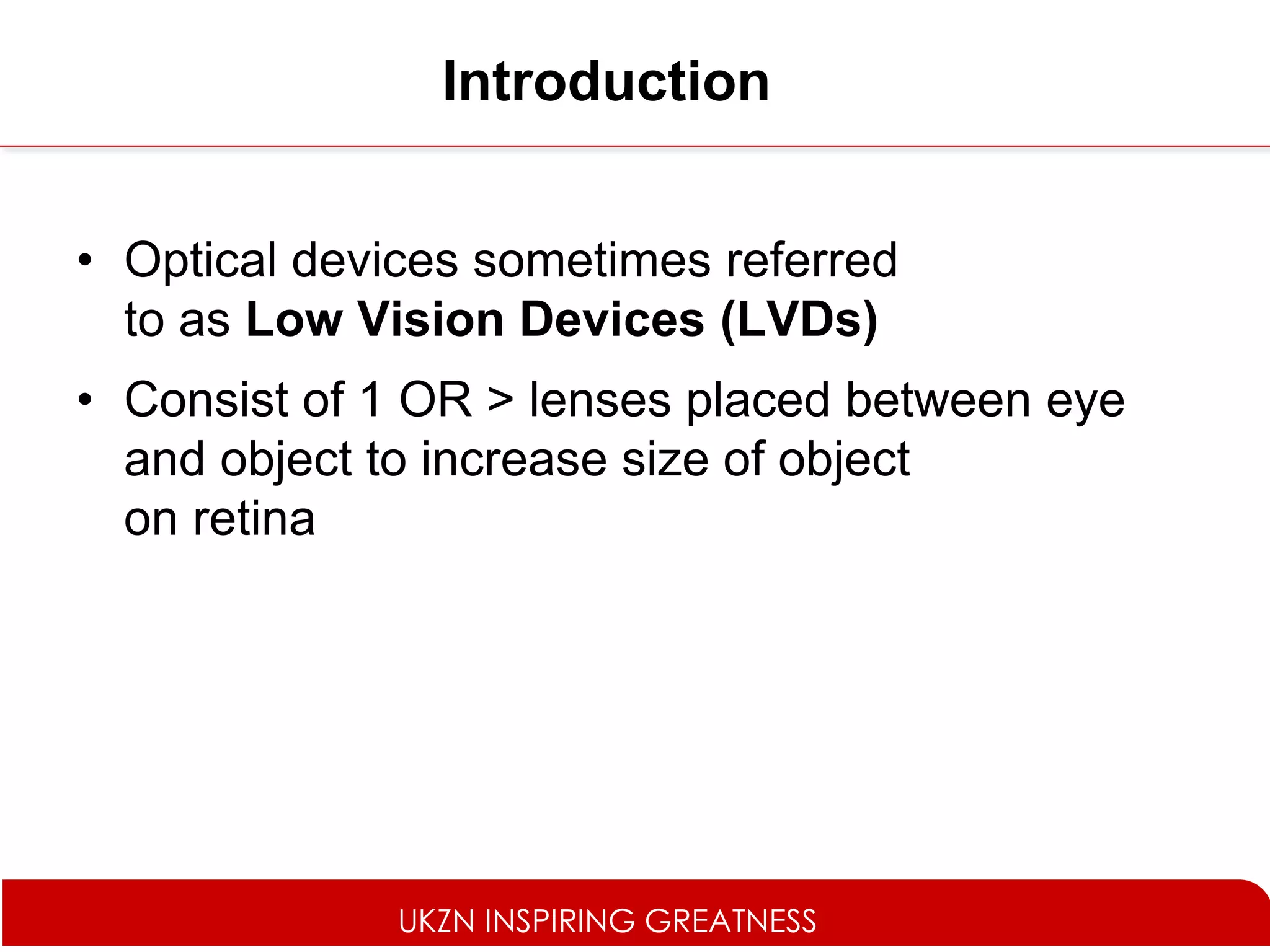 Introduction

• Optical devices sometimes referred to as Low Vision Devices (LVDs)

• Consist of 1 OR > lenses placed between eye and object to increase size of object on retina

UKZN INSPIRING GREATNESS